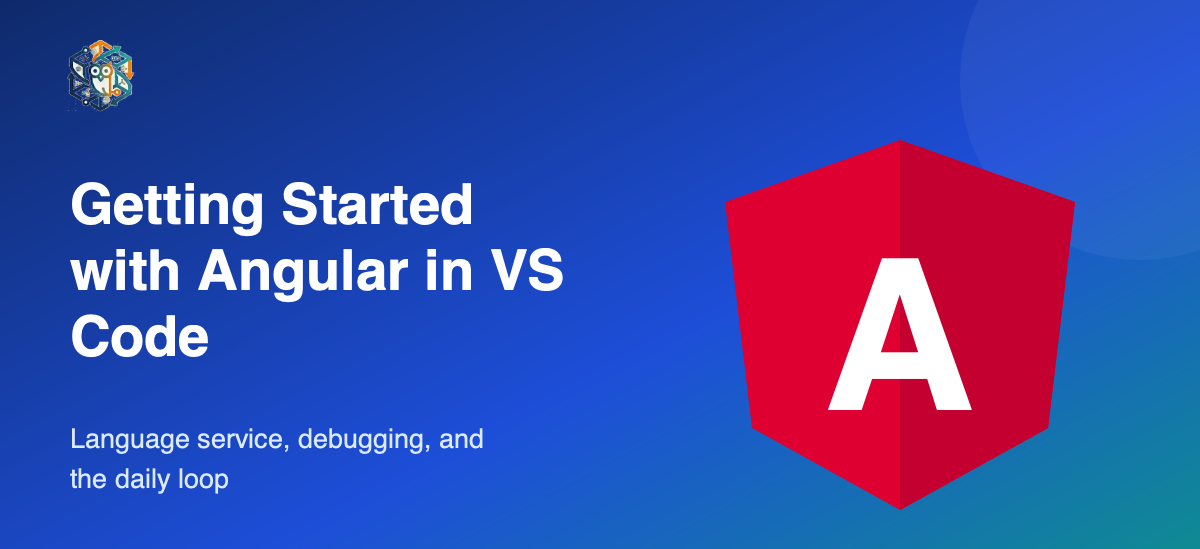 Getting Started with Angular in VS Code

Language service, debugging, and the daily loop

A